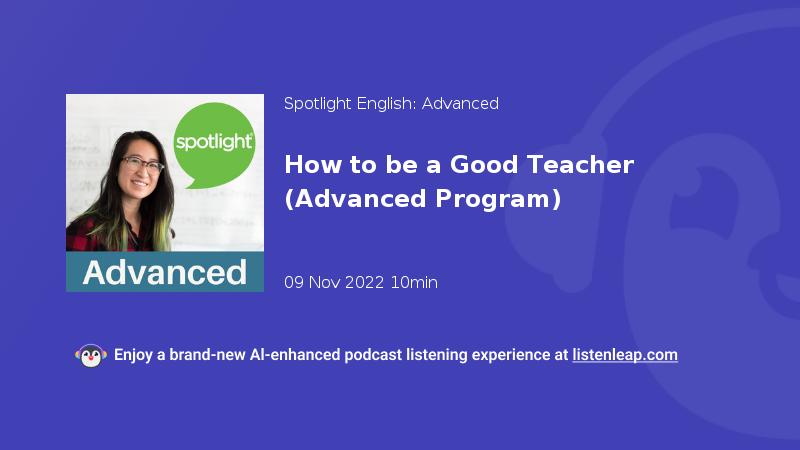 spotlight

Advanced

Spotlight English: Advanced

How to be a Good Teacher (Advanced Program)

09 Nov 2022 10min

Enjoy a brand-new AI-enhanced podcast listening experience at listenleap.com